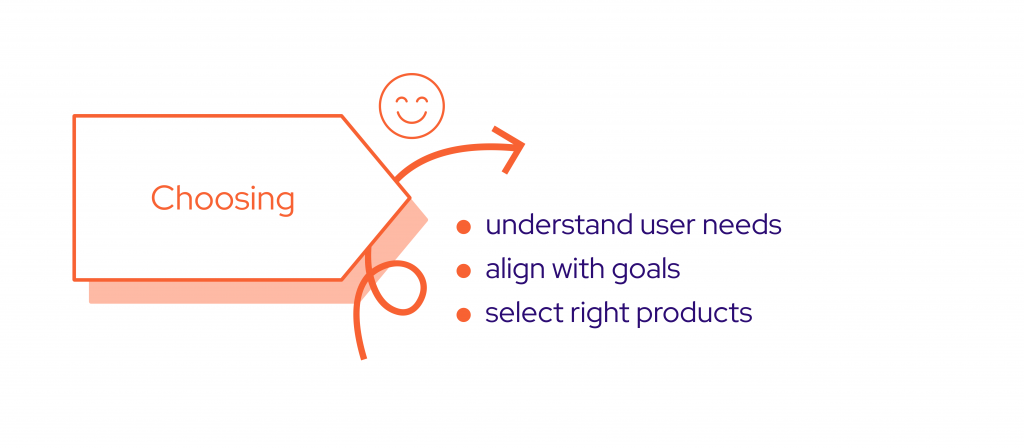 Choosing

- understand user needs
- align with goals
- select right products